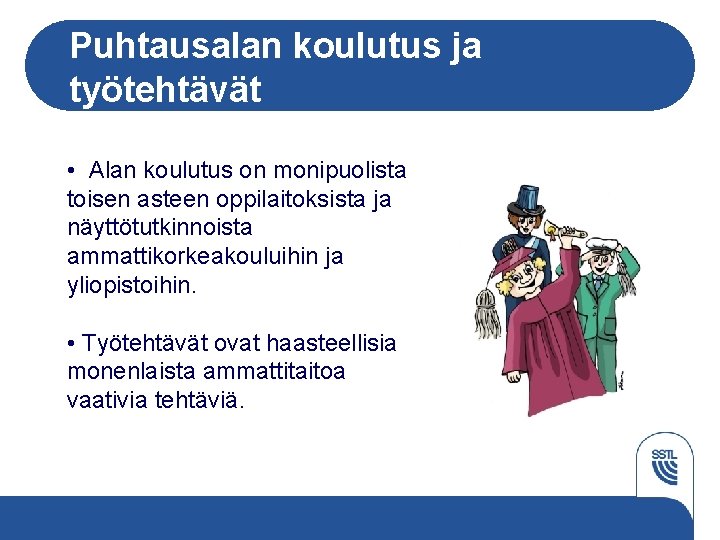 Puhtausalan koulutus ja työtehtävät

• Alan koulutus on monipuolista toisen asteen oppilaitoksista ja näyttötutkinnoista ammattikorkeakouluihin ja yliopistoihin.

• Työtehtävät ovat haasteellisia monenlaista ammattitaitoa vaativia tehtäviä.

SSTL